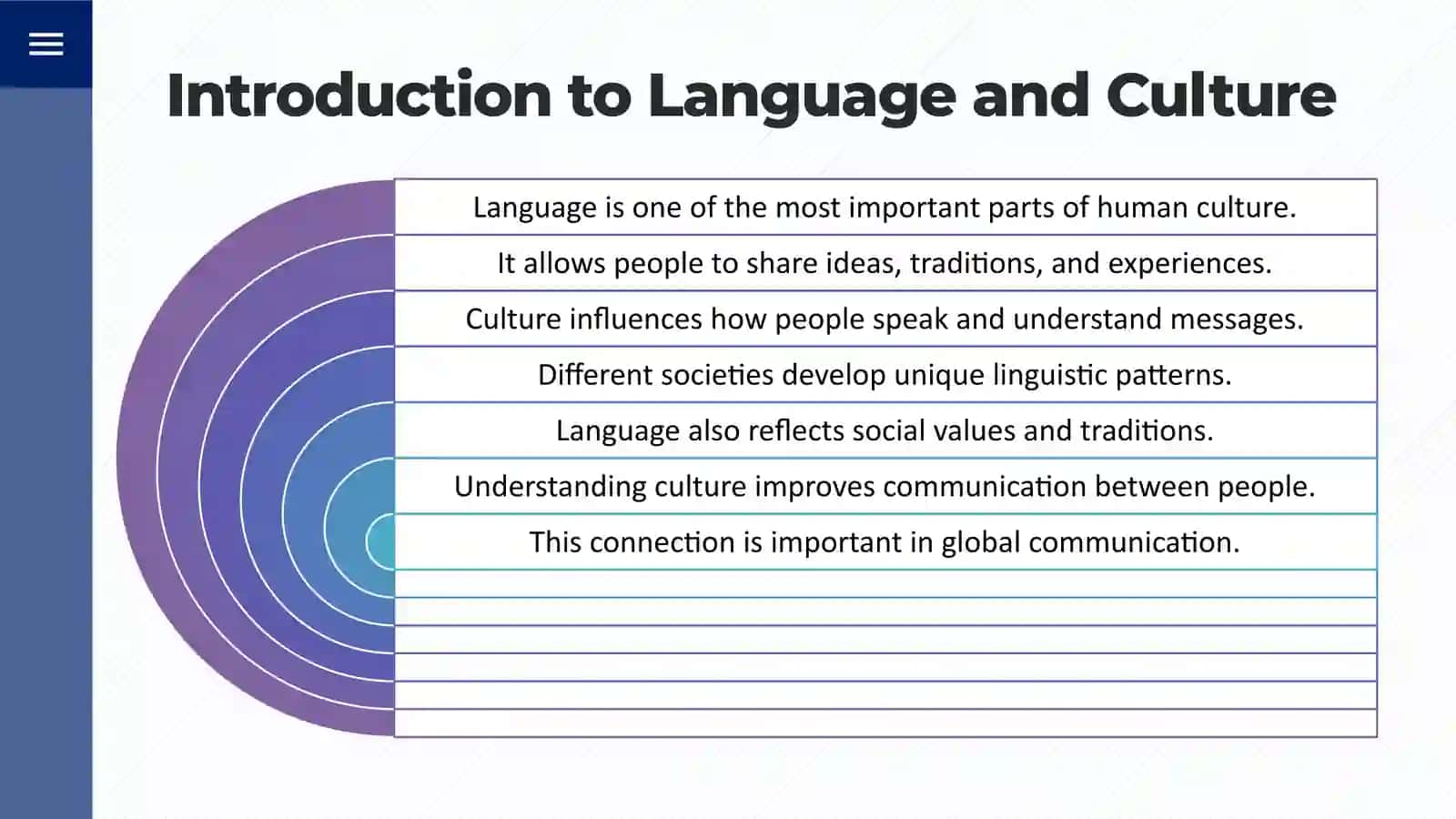 Introduction to Language and Culture

Language is one of the most important parts of human culture.

It allows people to share ideas, traditions, and experiences.

Culture influences how people speak and understand messages.

Different societies develop unique linguistic patterns.

Language also reflects social values and traditions.

Understanding culture improves communication between people.

This connection is important in global communication.